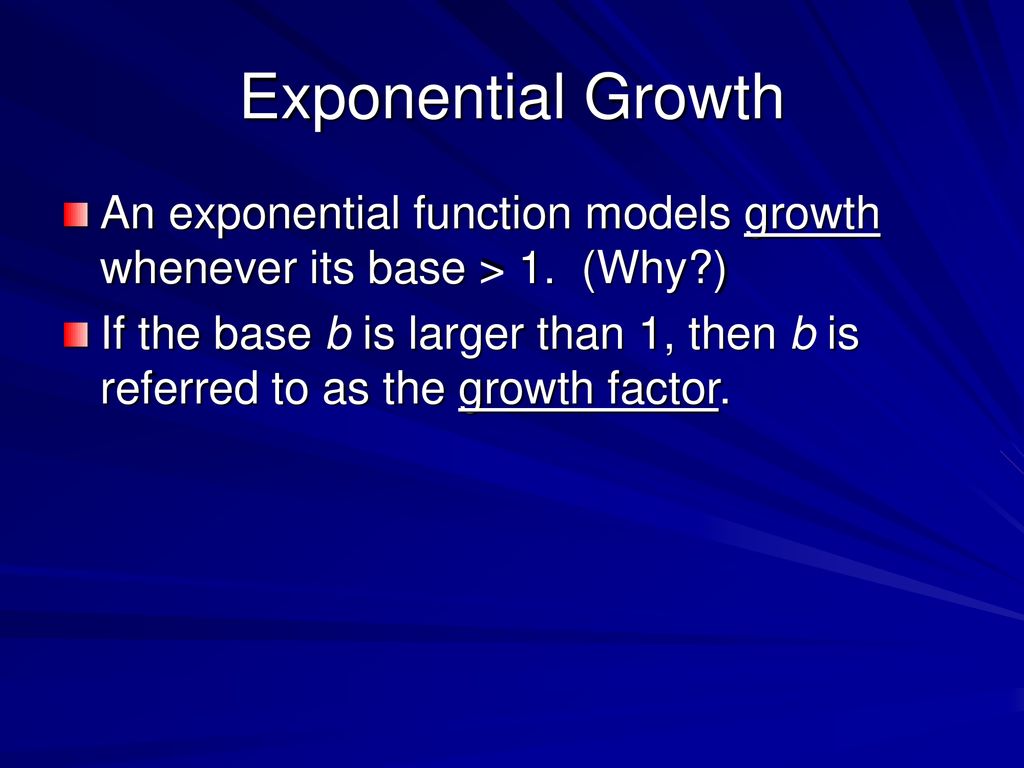 Exponential Growth

An exponential function models growth whenever its base > 1.  (Why?)

If the base $b$ is larger than 1, then $b$ is referred to as the growth factor.